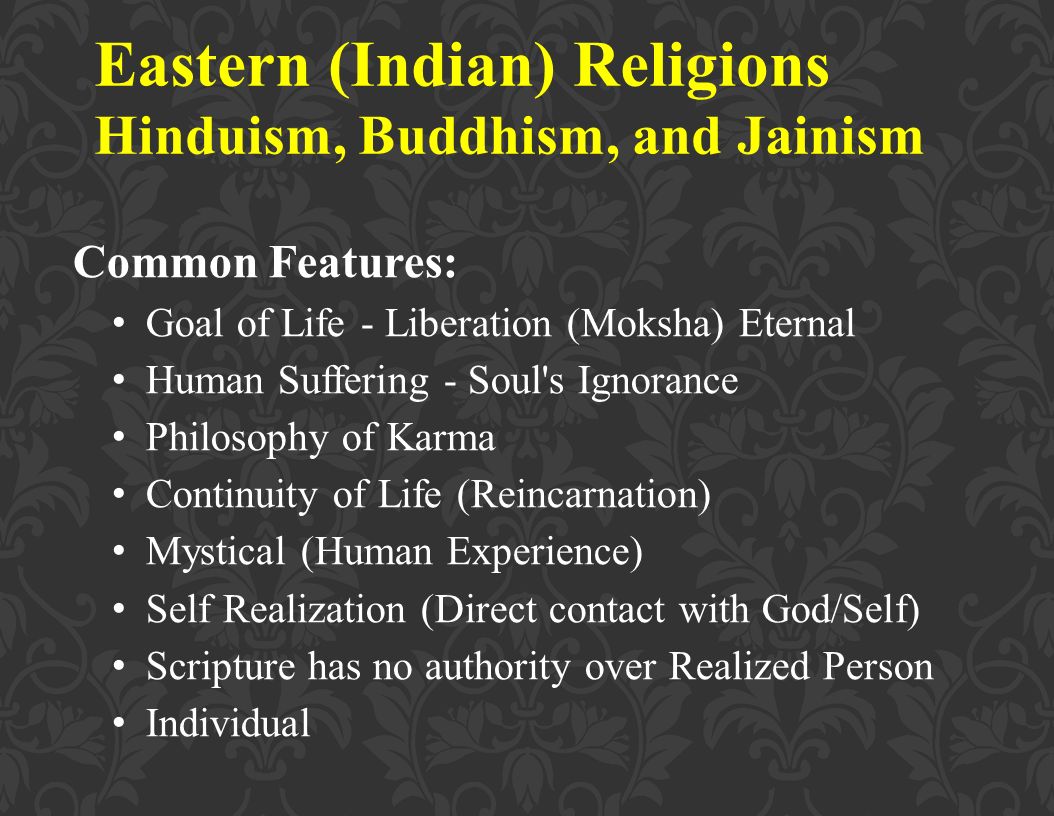 Eastern (Indian) Religions
Hinduism, Buddhism, and Jainism

Common Features:
• Goal of Life - Liberation (Moksha) Eternal
• Human Suffering - Soul's Ignorance
• Philosophy of Karma
• Continuity of Life (Reincarnation)
• Mystical (Human Experience)
• Self Realization (Direct contact with God/Self)
• Scripture has no authority over Realized Person
• Individual